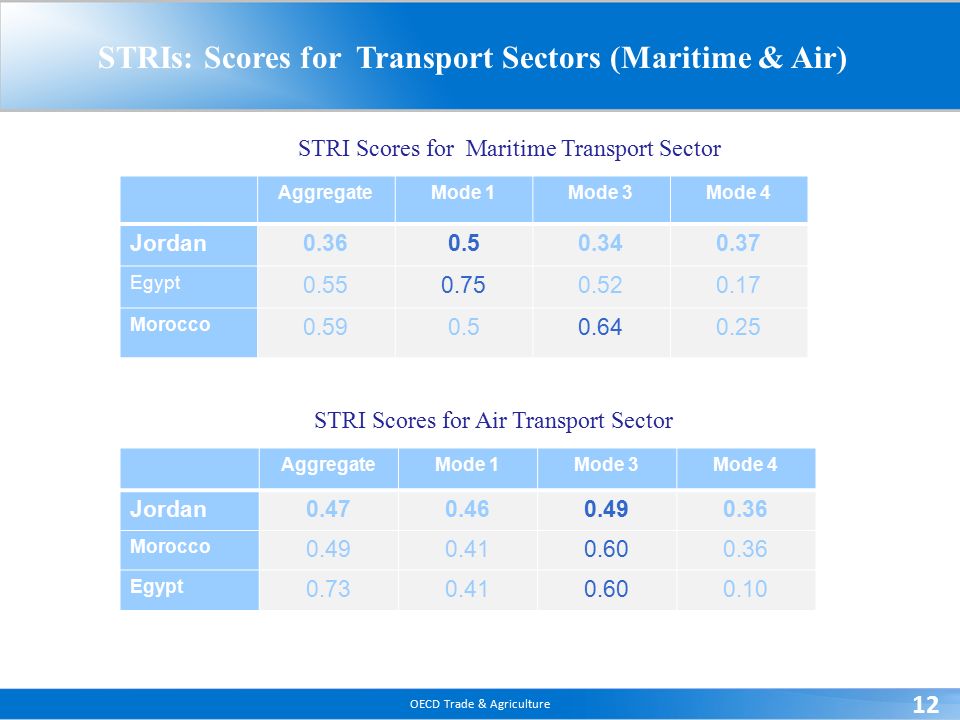 STRIs: Scores for Transport Sectors (Maritime & Air)

STRI Scores for Maritime Transport Sector

| | Aggregate | Mode 1 | Mode 3 | Mode 4 |
|---|---|---|---|---|
| Jordan | 0.36 | 0.5 | 0.34 | 0.37 |
| Egypt | 0.55 | 0.75 | 0.52 | 0.17 |
| Morocco | 0.59 | 0.5 | 0.64 | 0.25 |

STRI Scores for Air Transport Sector

| | Aggregate | Mode 1 | Mode 3 | Mode 4 |
|---|---|---|---|---|
| Jordan | 0.47 | 0.46 | 0.49 | 0.36 |
| Morocco | 0.49 | 0.41 | 0.60 | 0.36 |
| Egypt | 0.73 | 0.41 | 0.60 | 0.10 |

OECD Trade & Agriculture

12